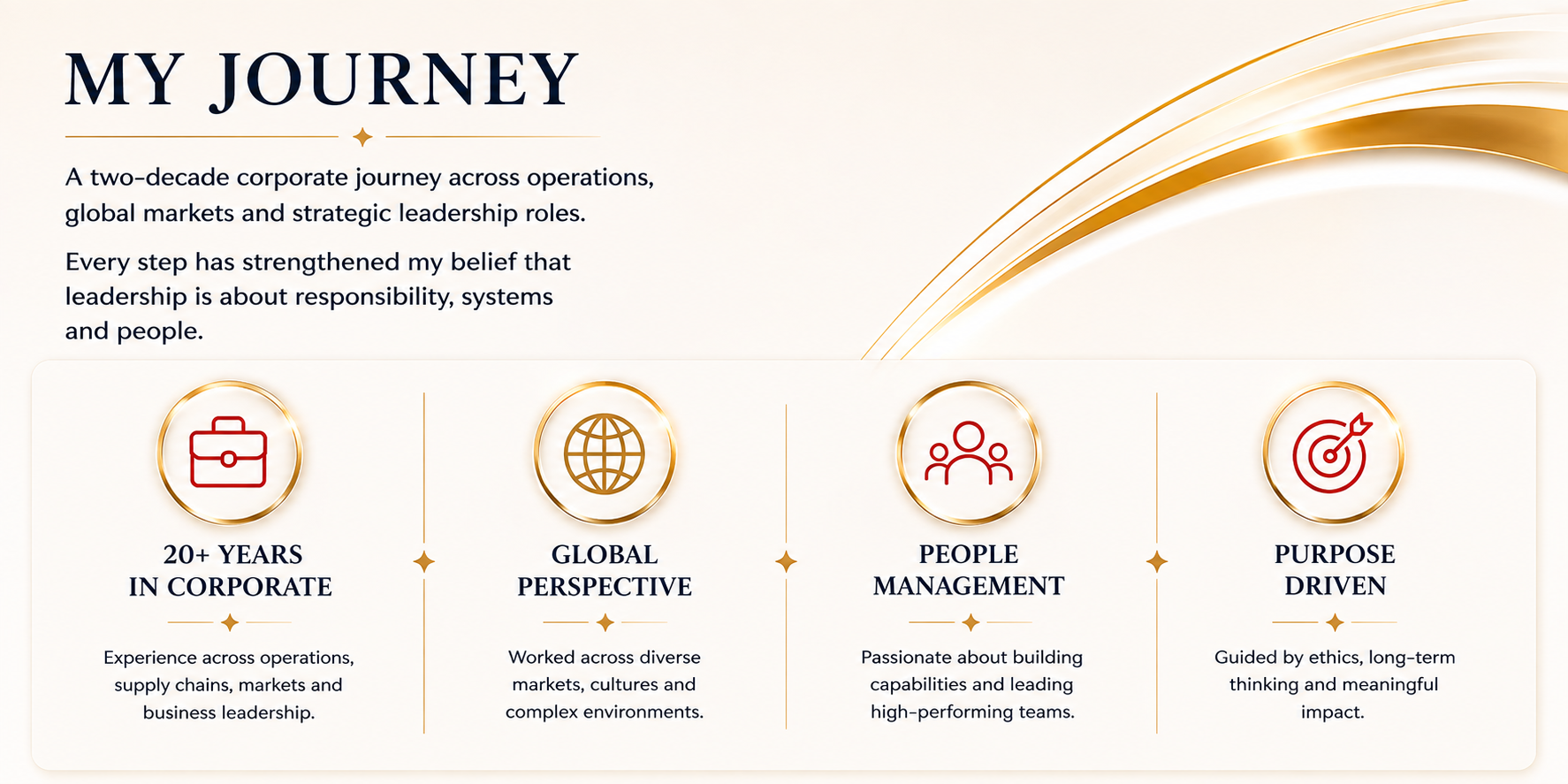 MY JOURNEY

A two-decade corporate journey across operations, global markets and strategic leadership roles.

Every step has strengthened my belief that leadership is about responsibility, systems and people.

20+ YEARS
IN CORPORATE

Experience across operations, supply chains, markets and business leadership.

GLOBAL
PERSPECTIVE

Worked across diverse markets, cultures and complex environments.

PEOPLE
MANAGEMENT

Passionate about building capabilities and leading high-performing teams.

PURPOSE
DRIVEN

Guided by ethics, long-term thinking and meaningful impact.